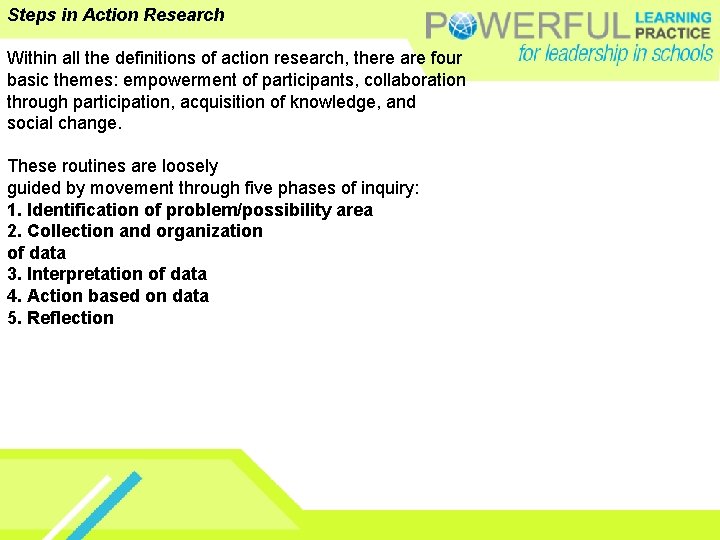 Steps in Action Research

POWERFUL LEARNING PRACTICE
for leadership in schools

Within all the definitions of action research, there are four basic themes: empowerment of participants, collaboration through participation, acquisition of knowledge, and social change.

These routines are loosely guided by movement through five phases of inquiry:
1. Identification of problem/possibility area
2. Collection and organization of data
3. Interpretation of data
4. Action based on data
5. Reflection